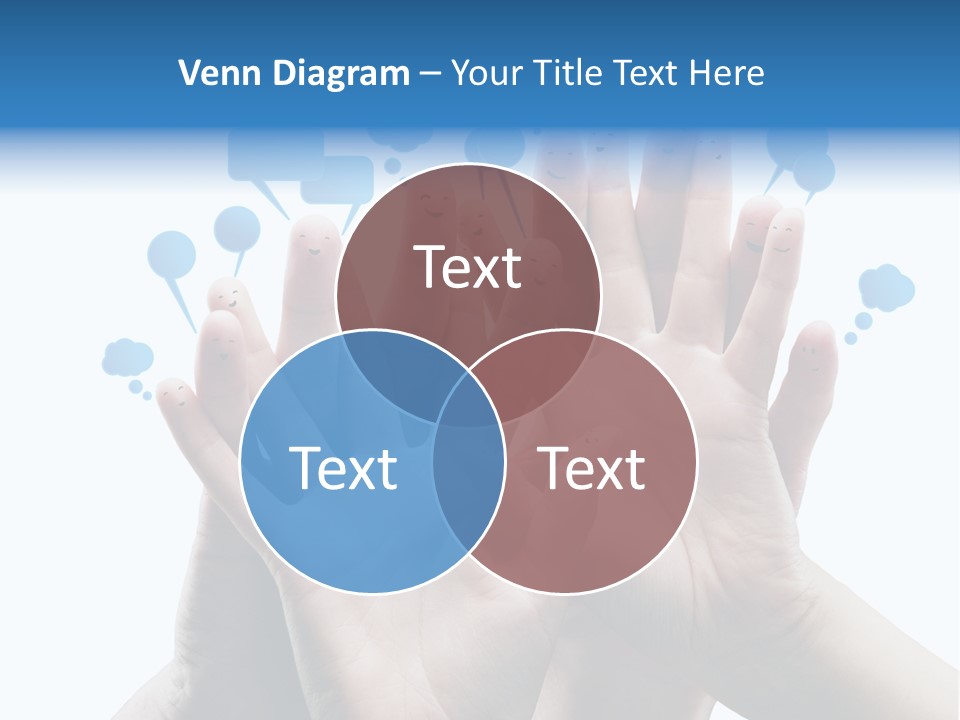 Venn Diagram – Your Title Text Here

Text

Text

Text